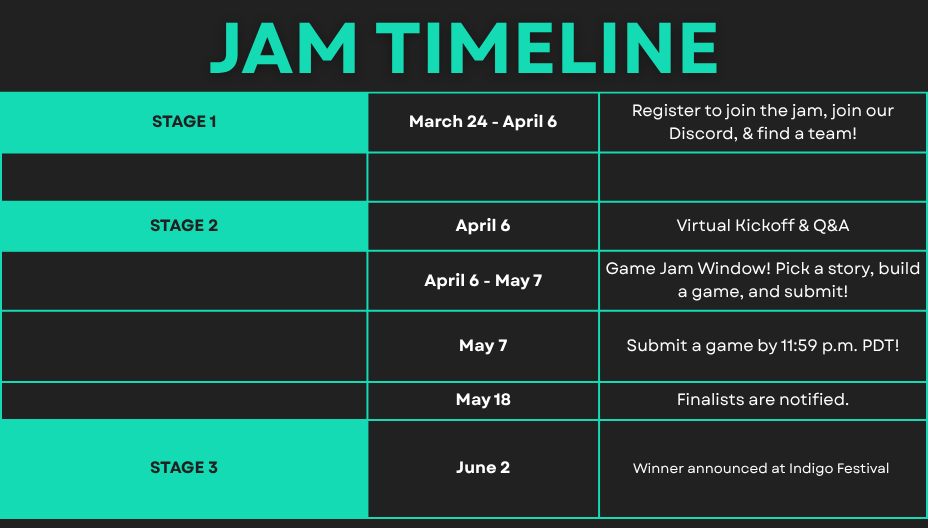 JAM TIMELINE

| STAGE 1 | March 24 - April 6 | Register to join the jam, join our Discord, & find a team! |
|---|---|---|
| | | |
| STAGE 2 | April 6 | Virtual Kickoff & Q&A |
| | April 6 - May 7 | Game Jam Window! Pick a story, build a game, and submit! |
| | May 7 | Submit a game by 11:59 p.m. PDT! |
| | May 18 | Finalists are notified. |
| STAGE 3 | June 2 | Winner announced at Indigo Festival |